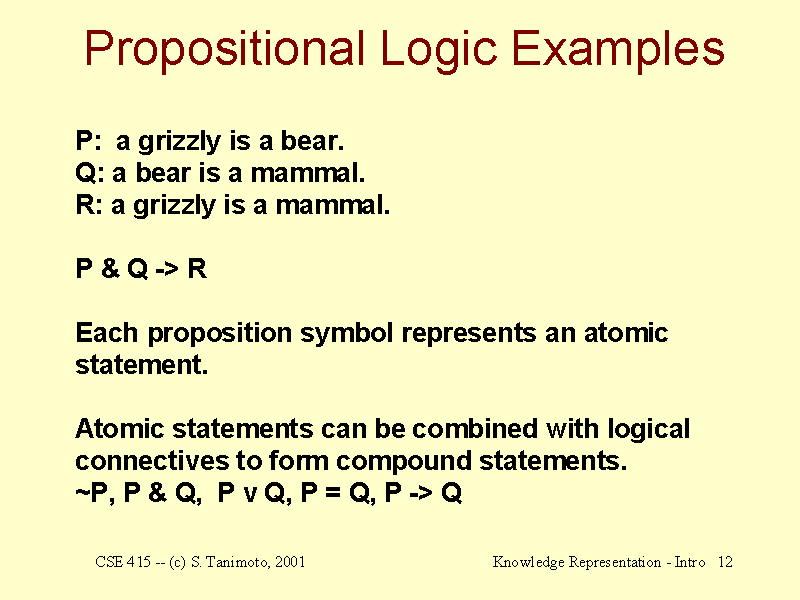 Propositional Logic Examples

P: a grizzly is a bear.
Q: a bear is a mammal.
R: a grizzly is a mammal.

P & Q -> R

Each proposition symbol represents an atomic statement.

Atomic statements can be combined with logical connectives to form compound statements.
~P, P & Q, P v Q, P = Q, P -> Q

CSE 415 -- (c) S. Tanimoto, 2001

Knowledge Representation - Intro 12